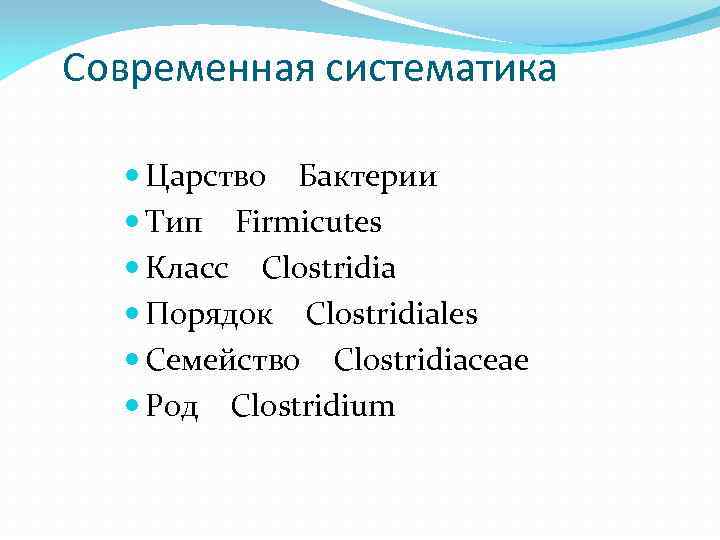 Современная систематика

- Царство Бактерии
- Тип Firmicutes
- Класс Clostridia
- Порядок Clostridiales
- Семейство Clostridiaceae
- Род Clostridium